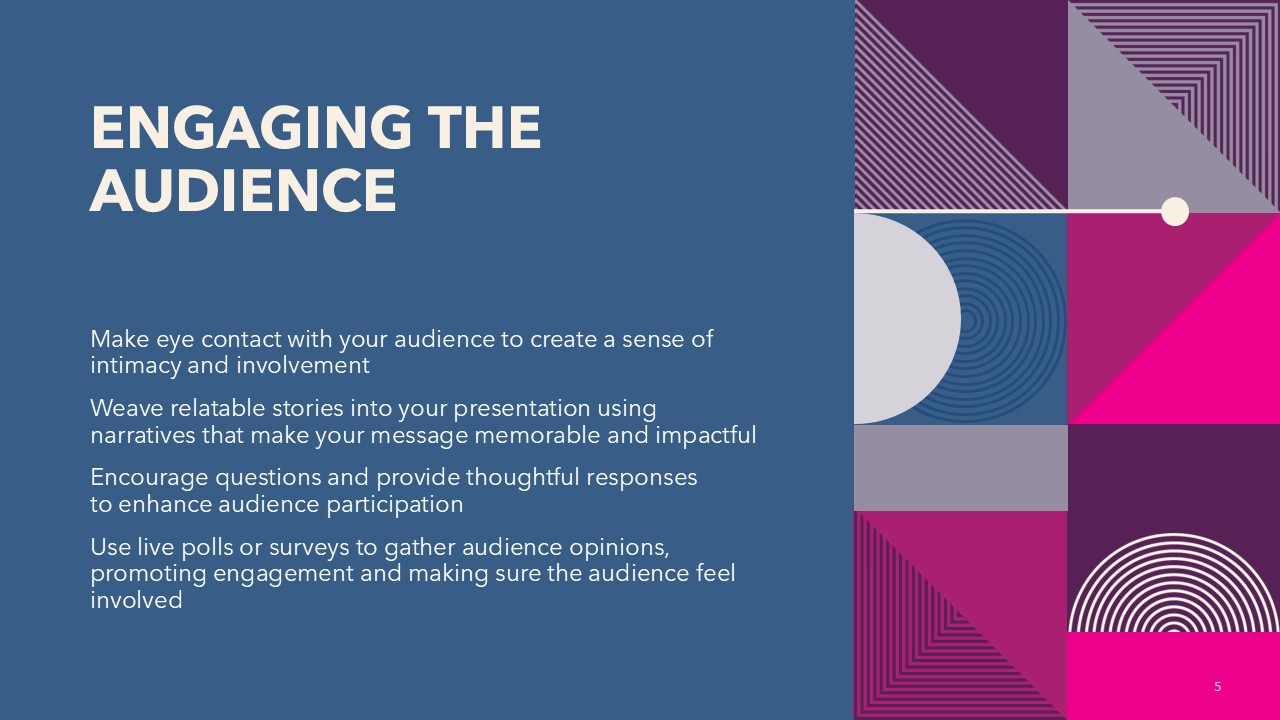 ENGAGING THE AUDIENCE

Make eye contact with your audience to create a sense of intimacy and involvement

Weave relatable stories into your presentation using narratives that make your message memorable and impactful

Encourage questions and provide thoughtful responses to enhance audience participation

Use live polls or surveys to gather audience opinions, promoting engagement and making sure the audience feel involved

5